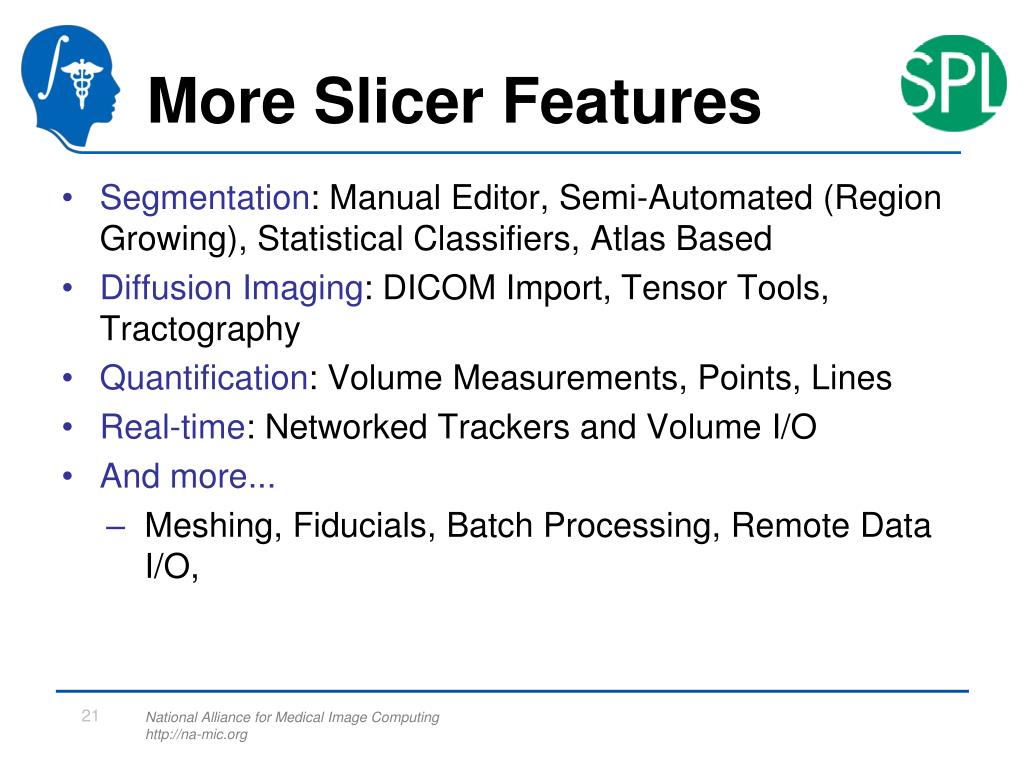 More Slicer Features

SPL

• Segmentation: Manual Editor, Semi-Automated (Region Growing), Statistical Classifiers, Atlas Based
• Diffusion Imaging: DICOM Import, Tensor Tools, Tractography
• Quantification: Volume Measurements, Points, Lines
• Real-time: Networked Trackers and Volume I/O
• And more...
– Meshing, Fiducials, Batch Processing, Remote Data I/O,

21

National Alliance for Medical Image Computing
http://na-mic.org